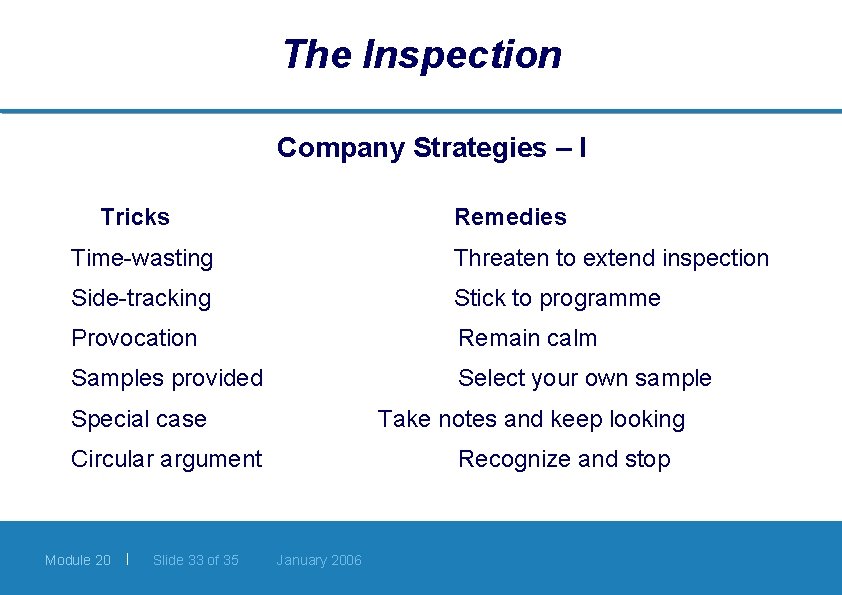 The Inspection

Company Strategies – I

| Tricks | Remedies |
|---|---|
| Time-wasting | Threaten to extend inspection |
| Side-tracking | Stick to programme |
| Provocation | Remain calm |
| Samples provided | Select your own sample |
| Special case | Take notes and keep looking |
| Circular argument | Recognize and stop |

Module 20 | Slide 33 of 35 January 2006